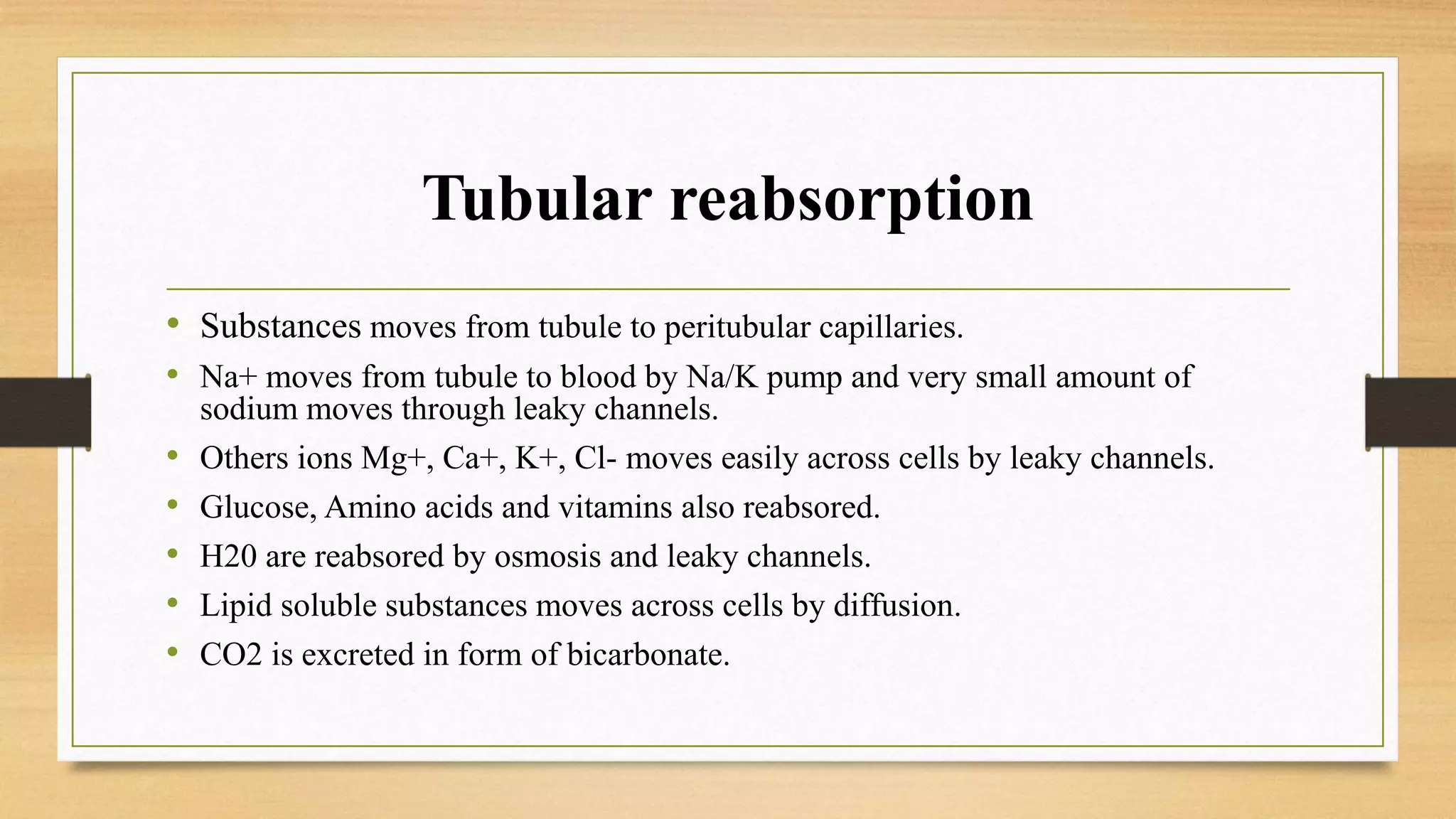 Tubular reabsorption

• Substances moves from tubule to peritubular capillaries.
• Na+ moves from tubule to blood by Na/K pump and very small amount of sodium moves through leaky channels.
• Others ions Mg+, Ca+, K+, Cl- moves easily across cells by leaky channels.
• Glucose, Amino acids and vitamins also reabsored.
• H20 are reabsored by osmosis and leaky channels.
• Lipid soluble substances moves across cells by diffusion.
• CO2 is excreted in form of bicarbonate.